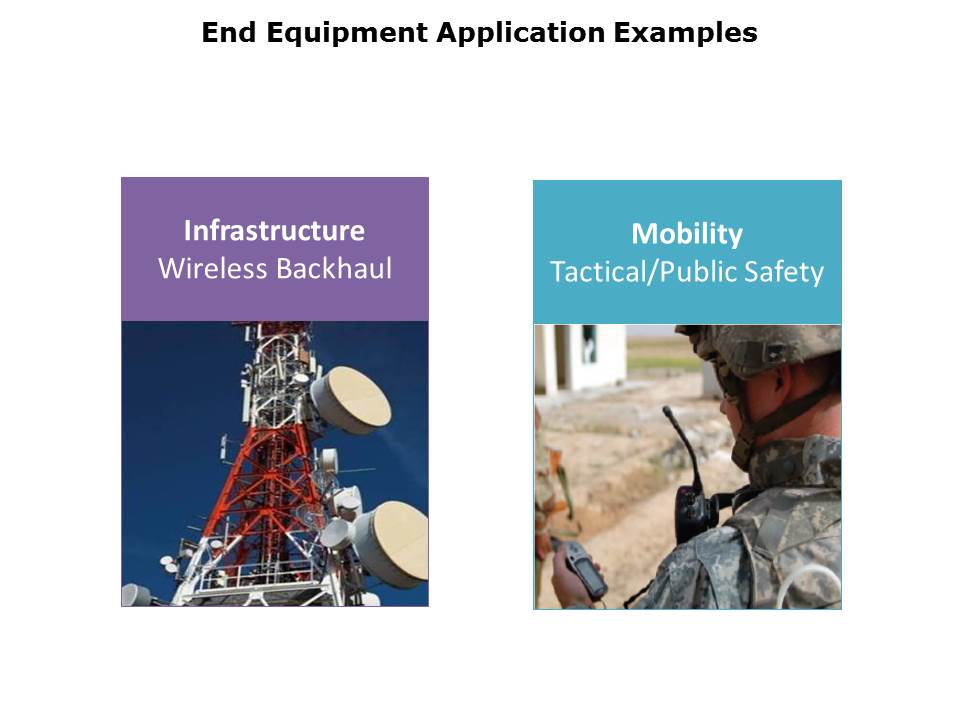 End Equipment Application Examples

Infrastructure
Wireless Backhaul

Mobility
Tactical/Public Safety